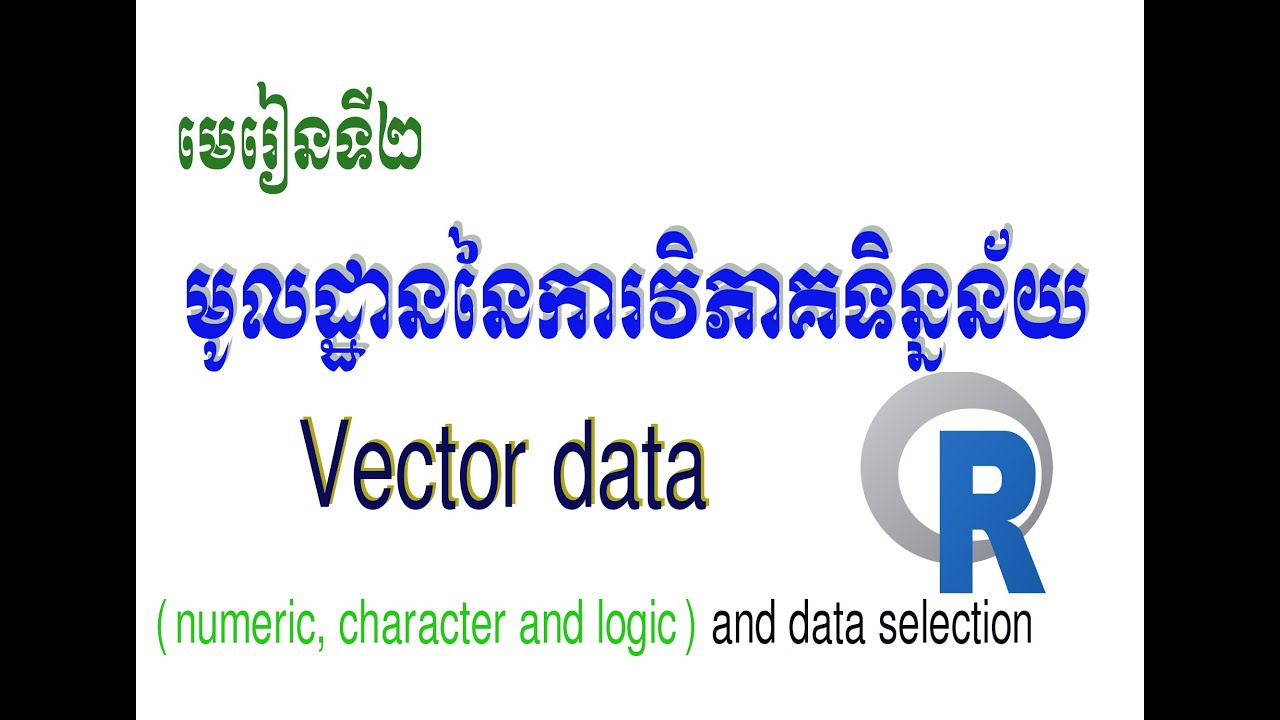 មេរៀនទី២

មូលដ្ឋាននៃការវិភាគទិន្នន័យ

Vector data

R

( numeric, character and logic ) and data selection